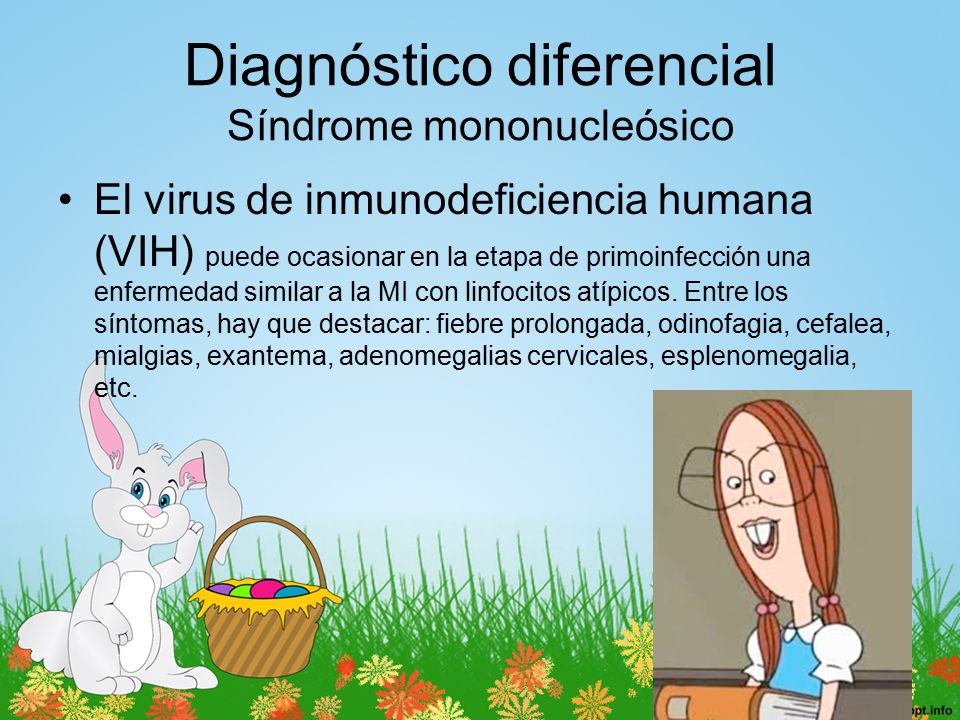 Diagnóstico diferencial
Síndrome mononucleósico

• El virus de inmunodeficiencia humana (VIH) puede ocasionar en la etapa de primoinfección una enfermedad similar a la MI con linfocitos atípicos. Entre los síntomas, hay que destacar: fiebre prolongada, odinofagia, cefalea, mialgias, exantema, adenomegalias cervicales, esplenomegalia, etc.

pt.info